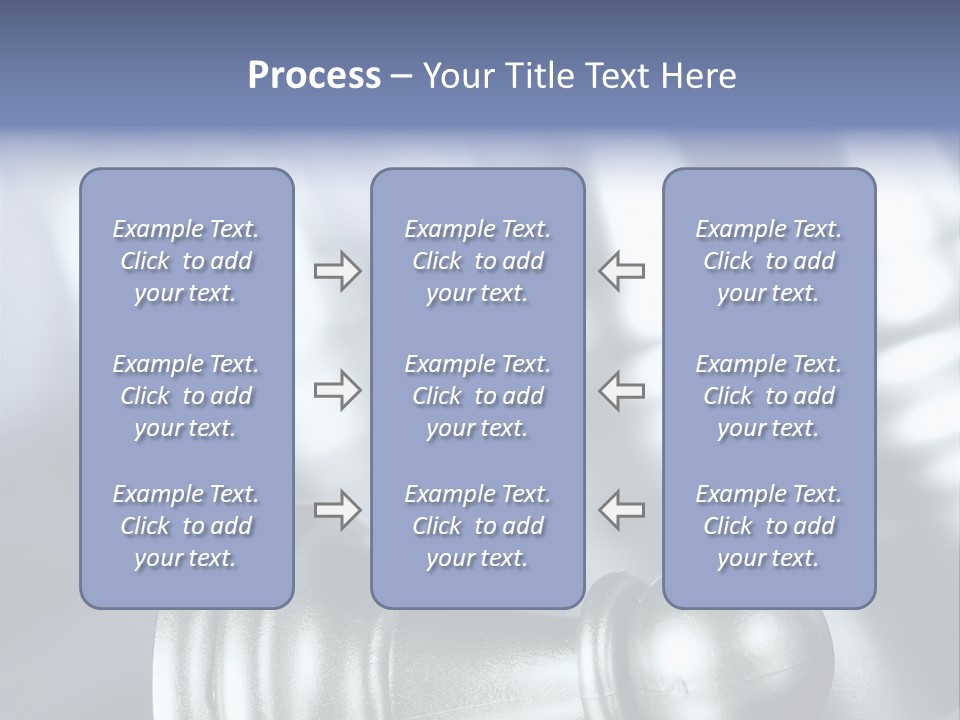 Process – Your Title Text Here

Example Text. Click to add your text.

Example Text. Click to add your text.

Example Text. Click to add your text.

Example Text. Click to add your text.

Example Text. Click to add your text.

Example Text. Click to add your text.

Example Text. Click to add your text.

Example Text. Click to add your text.

Example Text. Click to add your text.